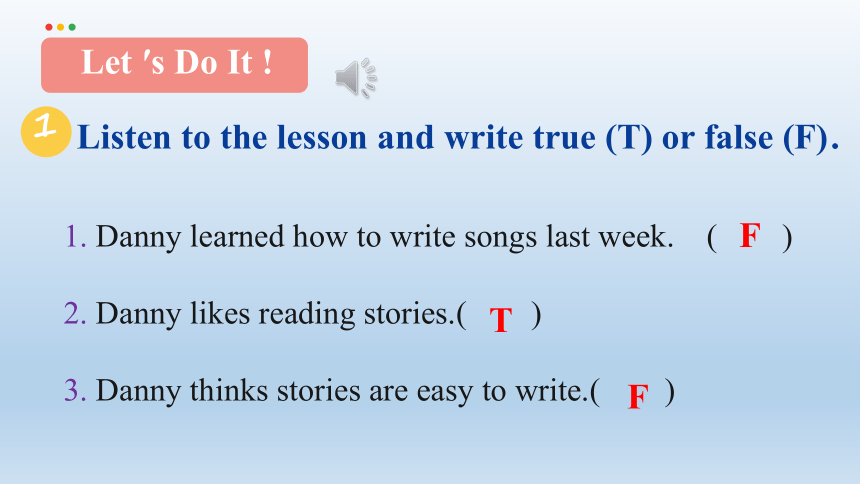 Let 's Do It !

1 Listen to the lesson and write true (T) or false (F).

1. Danny learned how to write songs last week. ( F )

2. Danny likes reading stories.( T )

3. Danny thinks stories are easy to write.( F )